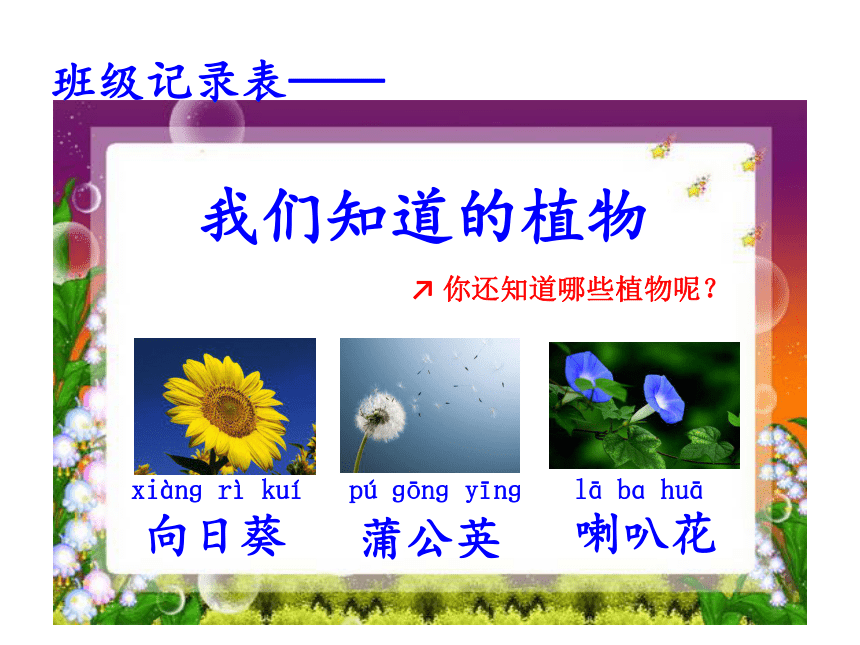 班级记录表——

我们知道的植物

↗ 你还知道哪些植物呢？

xiàng rì kuí
向日葵

pú gōng yīng
蒲公英

lā ba huā
喇叭花